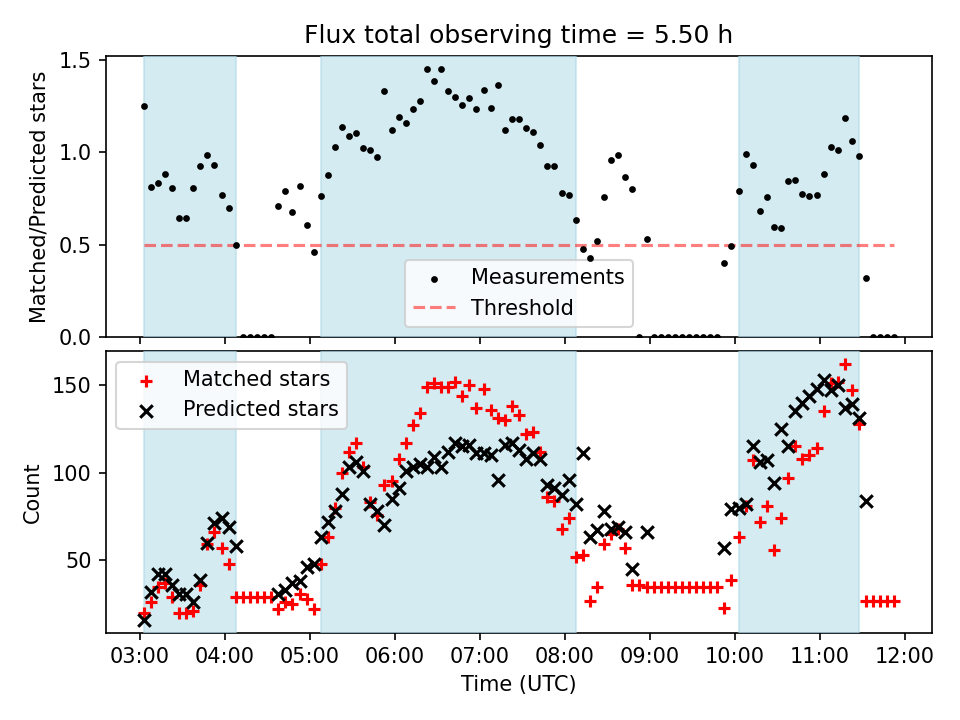 Flux total observing time = 5.50 h

Matched/Predicted stars

1.5
1.0
0.5
0.0

Measurements
Threshold

Matched stars
Predicted stars

Count

150
100
50

03:00 04:00 05:00 06:00 07:00 08:00 09:00 10:00 11:00 12:00

Time (UTC)